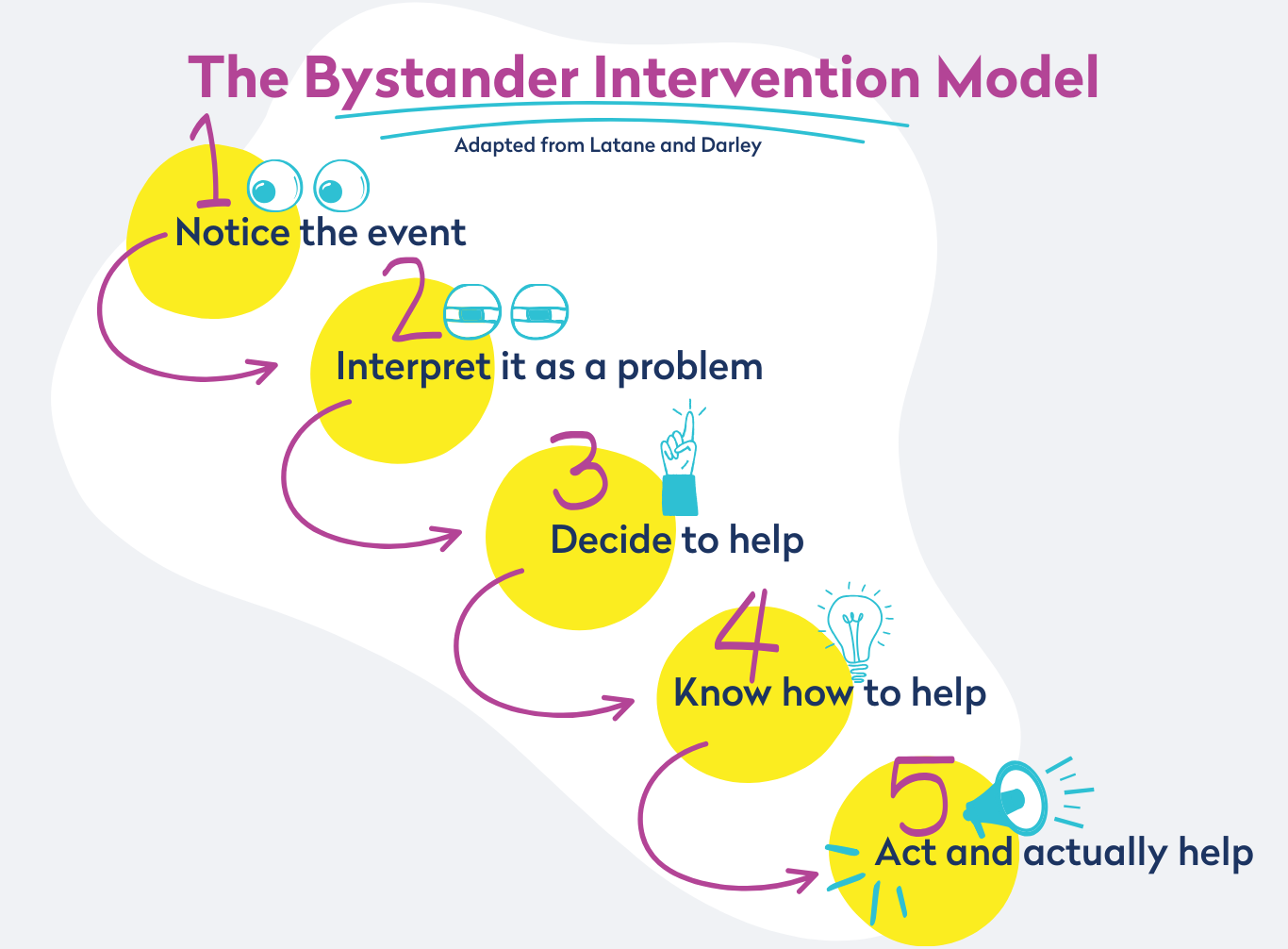 The Bystander Intervention Model

Adapted from Latane and Darley

1 Notice the event

2 Interpret it as a problem

3 Decide to help

4 Know how to help

5 Act and actually help